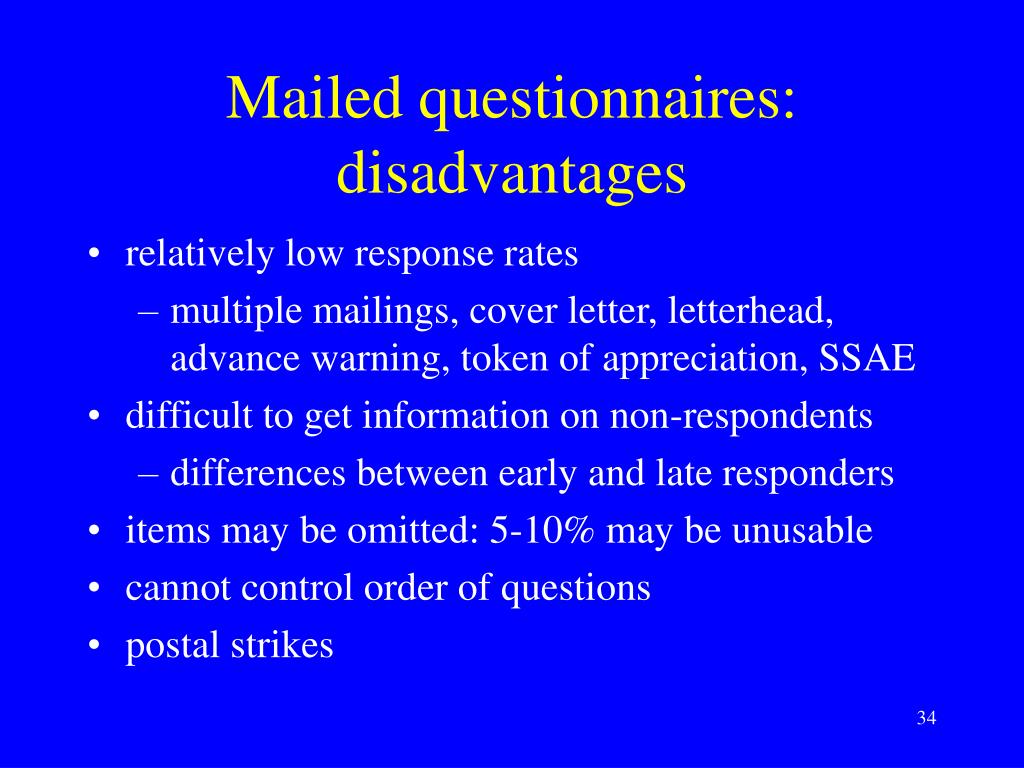 Mailed questionnaires: disadvantages

• relatively low response rates
  – multiple mailings, cover letter, letterhead, advance warning, token of appreciation, SSAE
• difficult to get information on non-respondents
  – differences between early and late responders
• items may be omitted: 5-10% may be unusable
• cannot control order of questions
• postal strikes

34